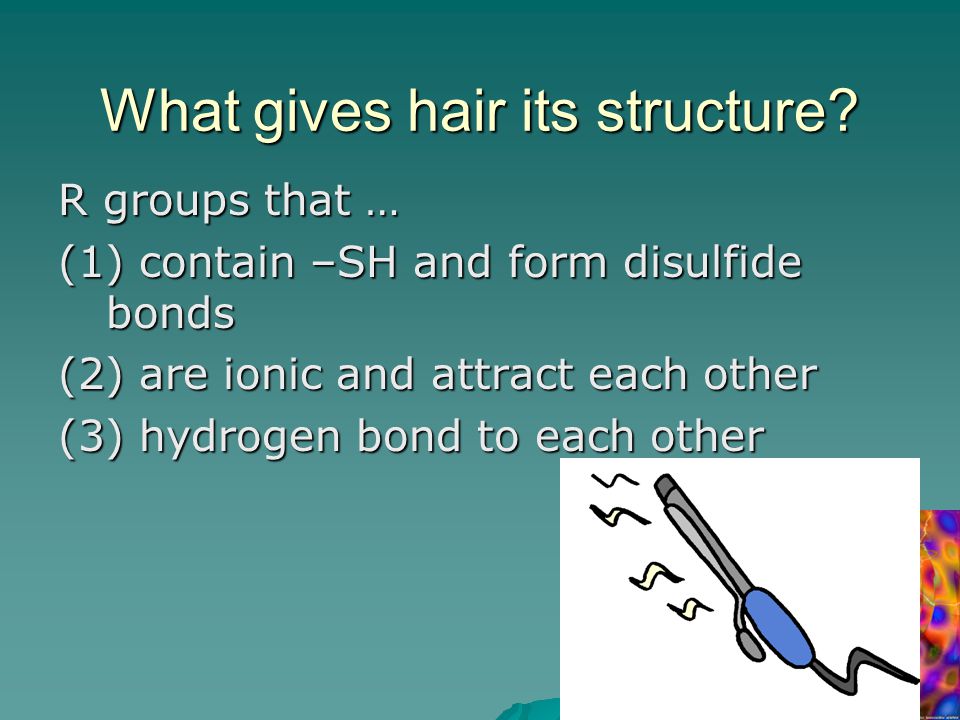 What gives hair its structure?

R groups that …

(1) contain –SH and form disulfide bonds

(2) are ionic and attract each other

(3) hydrogen bond to each other